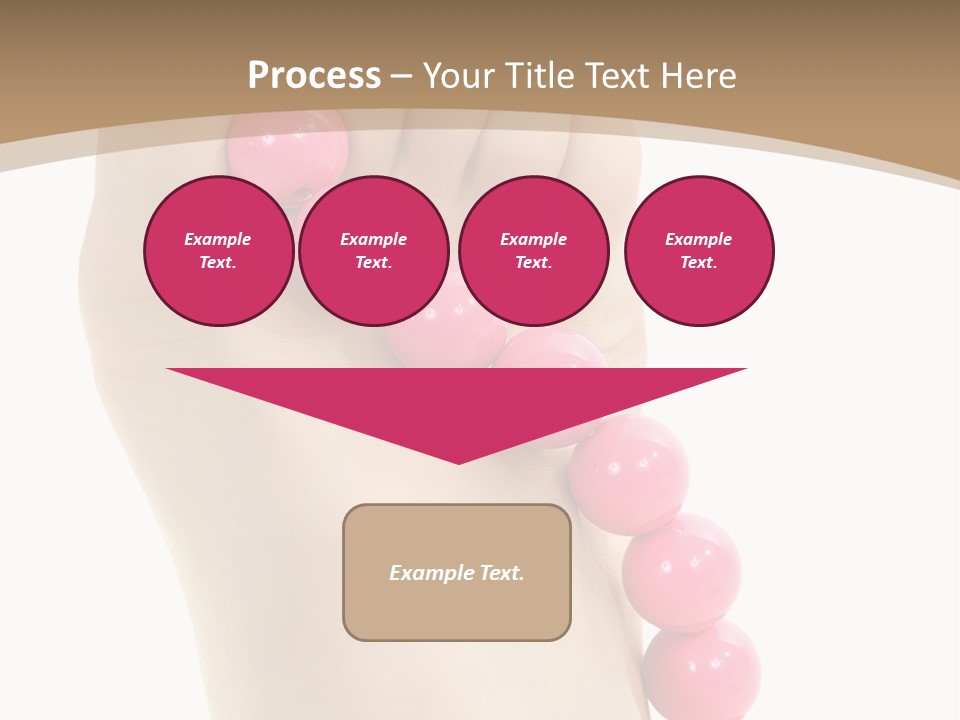 Process – Your Title Text Here

Example Text.

Example Text.

Example Text.

Example Text.

Example Text.